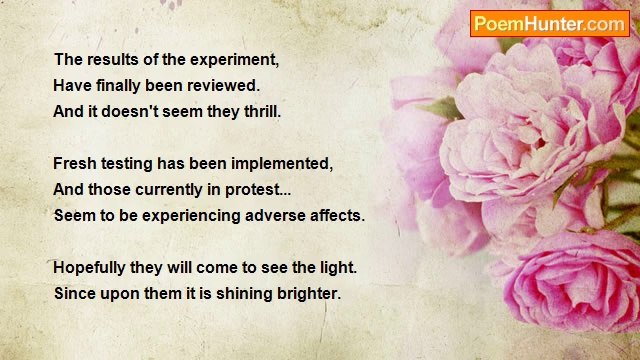 PoemHunter.com

The results of the experiment,
Have finally been reviewed.
And it doesn't seem they thrill.

Fresh testing has been implemented,
And those currently in protest...
Seem to be experiencing adverse affects.

Hopefully they will come to see the light.
Since upon them it is shining brighter.